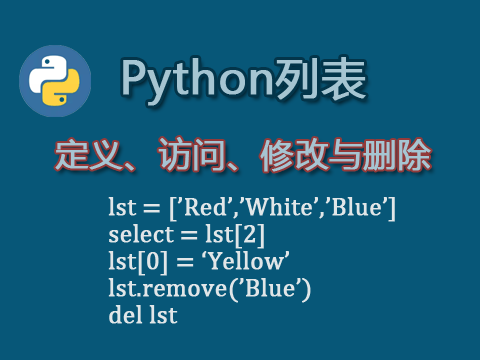 Python列表

定义、访问、修改与删除

lst = [’Red’,’White’,’Blue’]
select = lst[2]
lst[0] = ‘Yellow’
lst.remove(’Blue’)
del lst